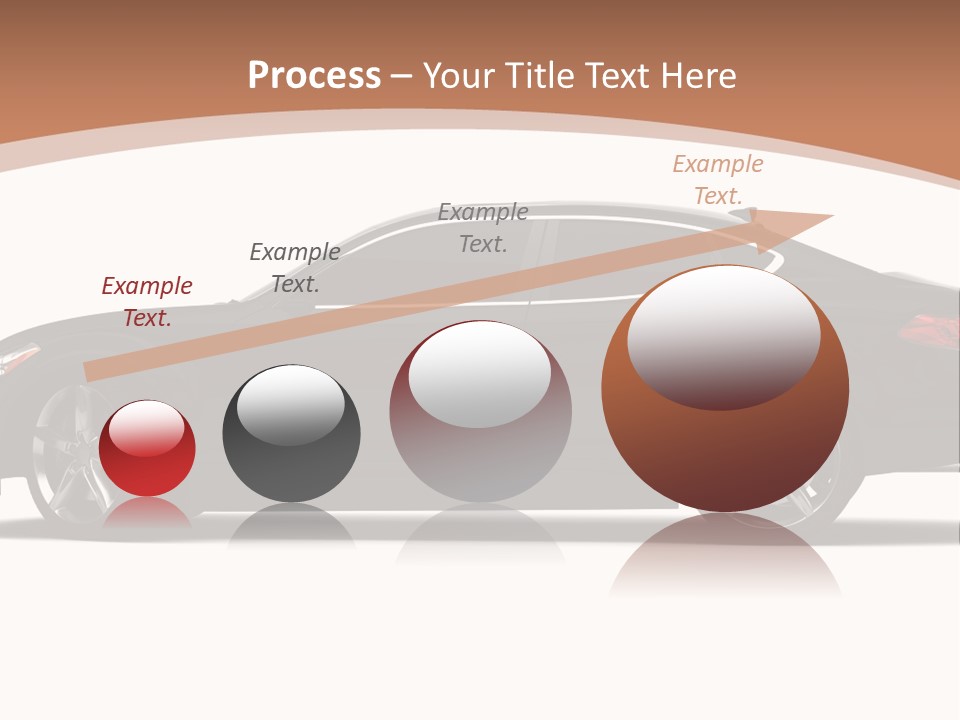 Process – Your Title Text Here

Example Text.

Example Text.

Example Text.

Example Text.